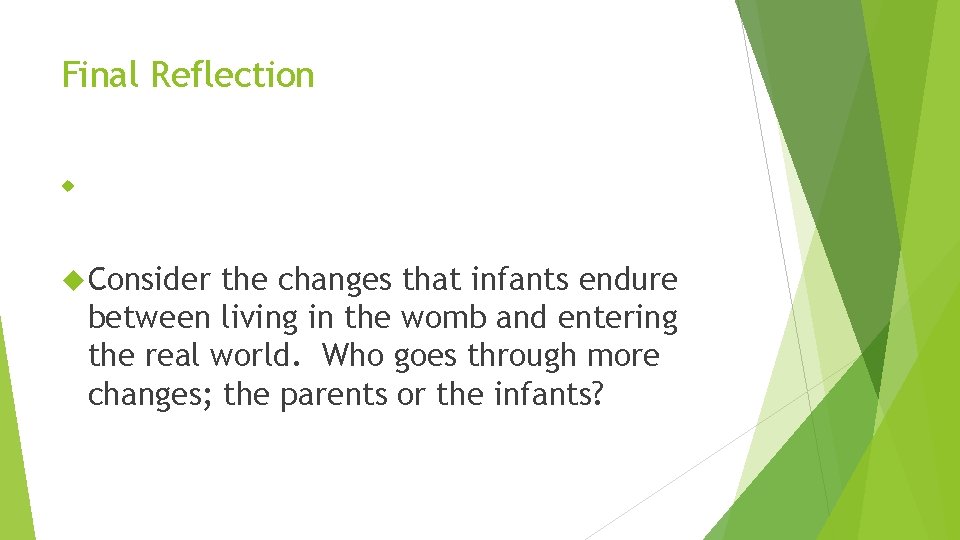 Final Reflection

Consider the changes that infants endure between living in the womb and entering the real world.  Who goes through more changes; the parents or the infants?